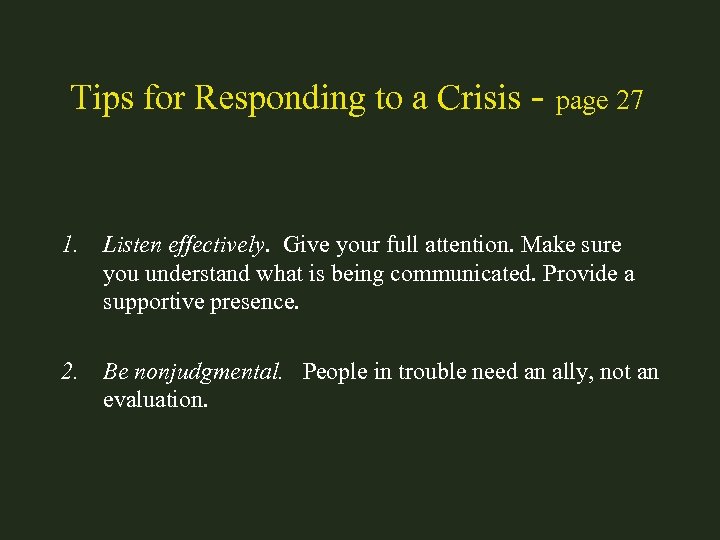 Tips for Responding to a Crisis - page 27

1. Listen effectively. Give your full attention. Make sure you understand what is being communicated. Provide a supportive presence.

2. Be nonjudgmental. People in trouble need an ally, not an evaluation.